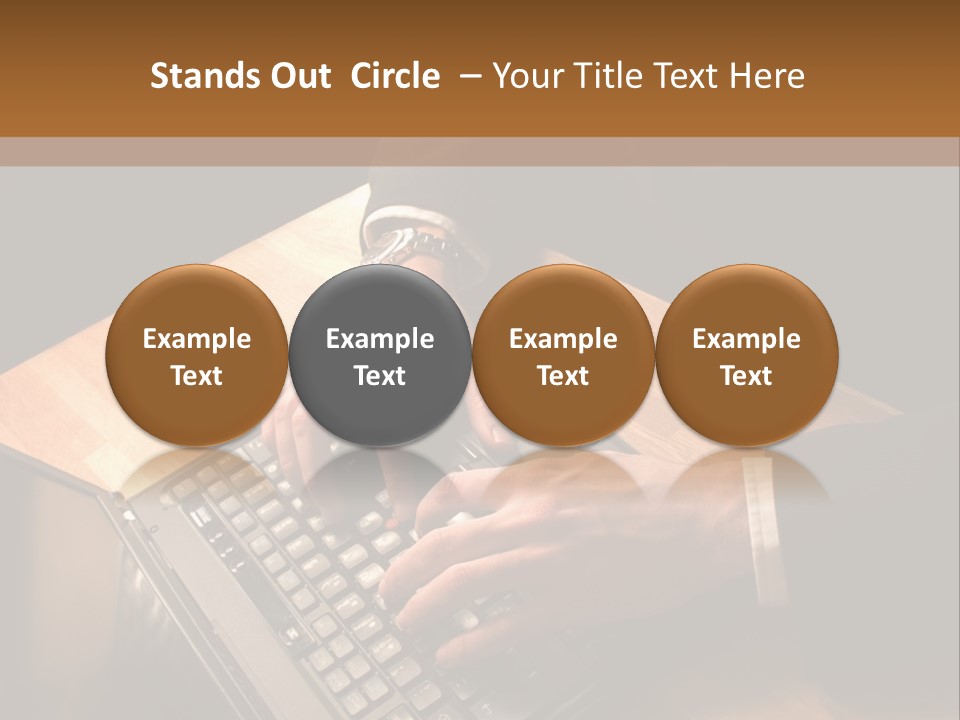 Stands Out Circle – Your Title Text Here

Example Text

Example Text

Example Text

Example Text